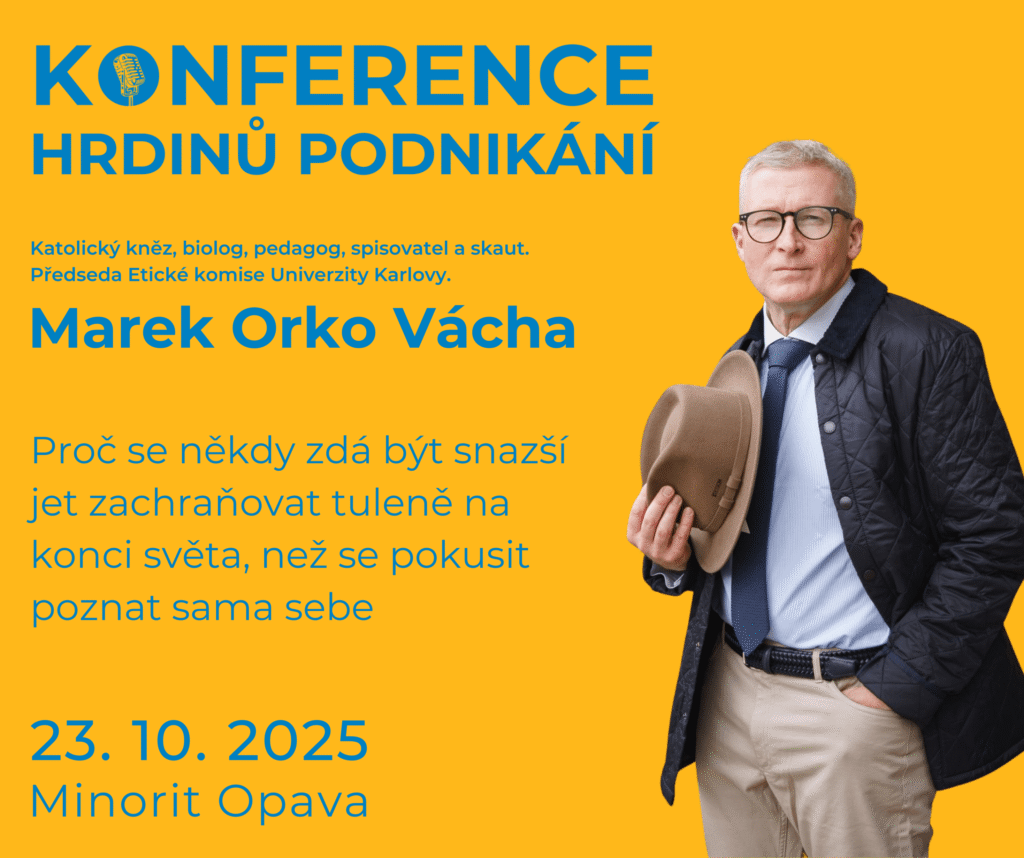 KONFERENCE
HRDINŮ PODNIKÁNÍ

Katolický kněz, biolog, pedagog, spisovatel a skaut.
Předseda Etické komise Univerzity Karlovy.

Marek Orko Vácha

Proč se někdy zdá být snazší jet zachraňovat tuleně na konci světa, než se pokusit poznat sama sebe

23. 10. 2025
Minorit Opava